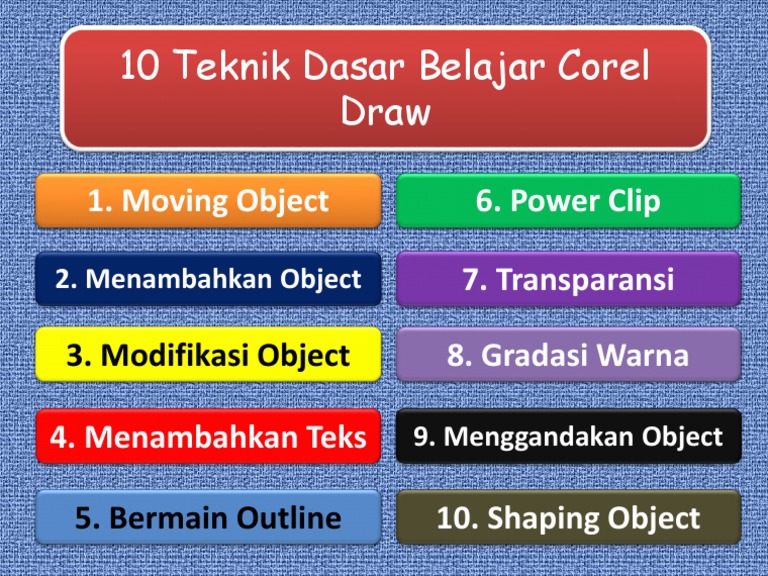 10 Teknik Dasar Belajar Corel Draw

1. Moving Object

2. Menambahkan Object

3. Modifikasi Object

4. Menambahkan Teks

5. Bermain Outline

6. Power Clip

7. Transparansi

8. Gradasi Warna

9. Menggandakan Object

10. Shaping Object